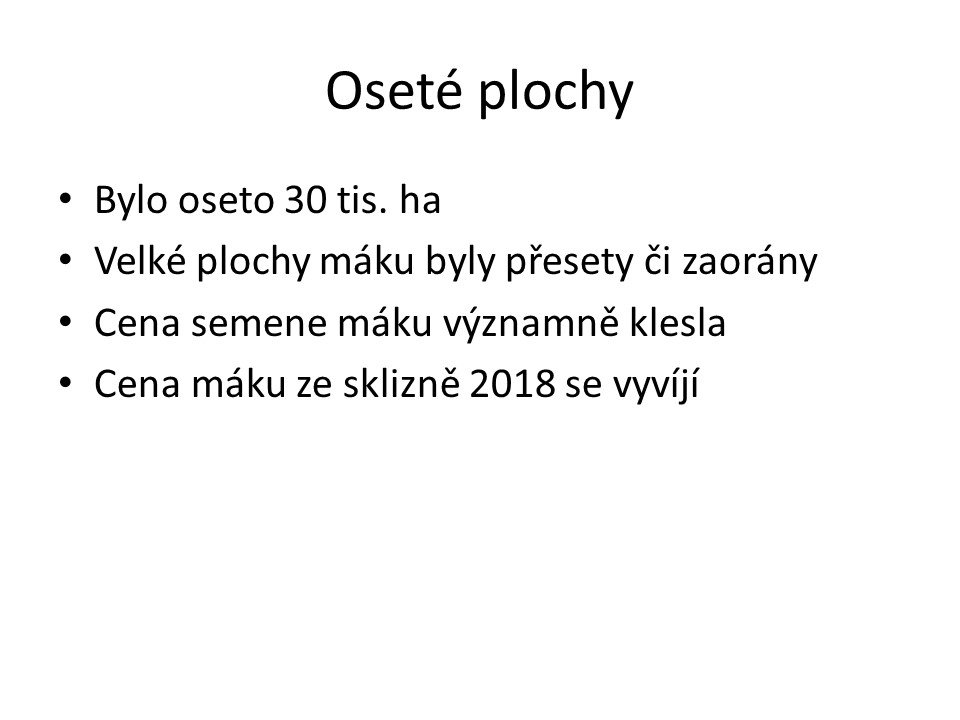 Oseté plochy

• Bylo oseto 30 tis. ha
• Velké plochy máku byly přesety či zaorány
• Cena semene máku významně klesla
• Cena máku ze sklizně 2018 se vyvíjí